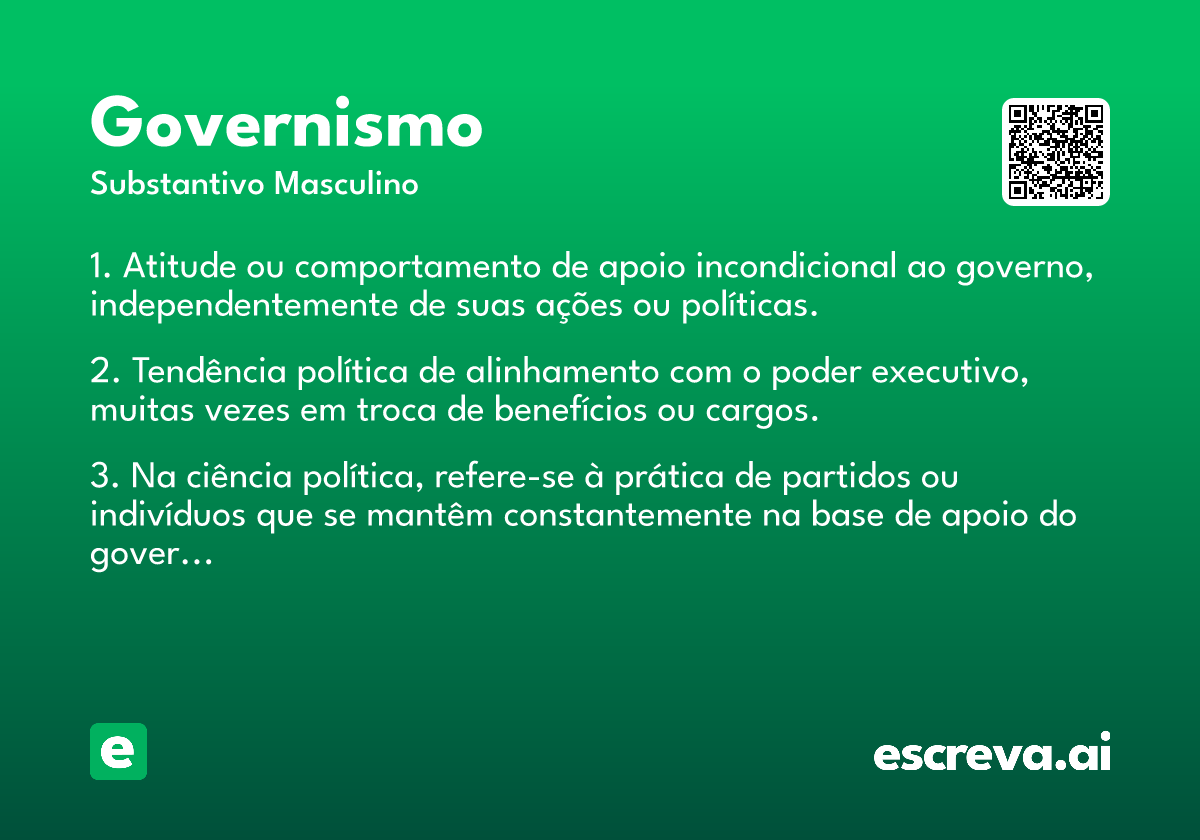 Governismo

Substantivo Masculino

1. Atitude ou comportamento de apoio incondicional ao governo, independentemente de suas ações ou políticas.

2. Tendência política de alinhamento com o poder executivo, muitas vezes em troca de benefícios ou cargos.

3. Na ciência política, refere-se à prática de partidos ou indivíduos que se mantêm constantemente na base de apoio do gover…

e

escreva.ai